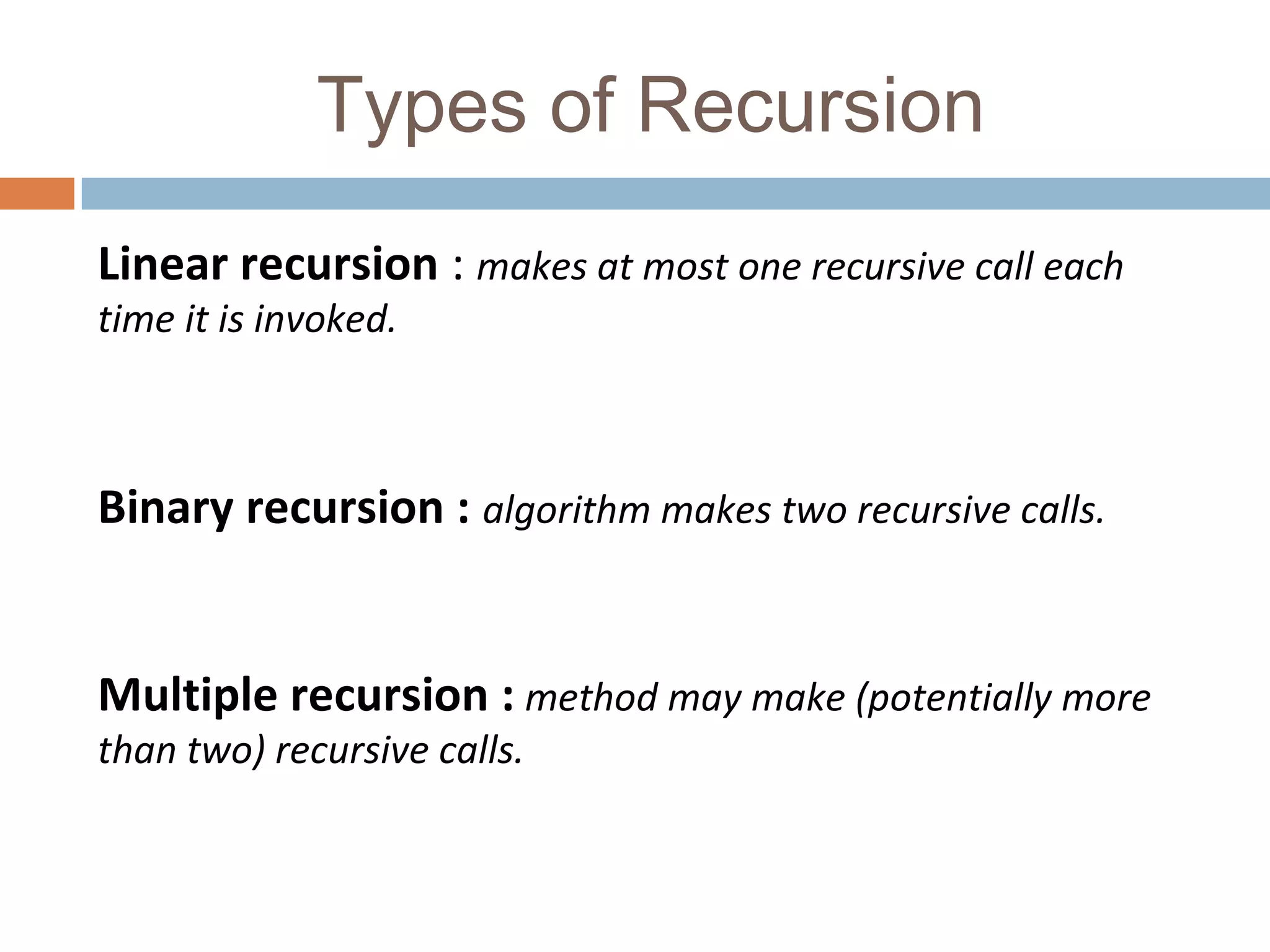 Types of Recursion

Linear recursion : makes at most one recursive call each time it is invoked.

Binary recursion : algorithm makes two recursive calls.

Multiple recursion : method may make (potentially more than two) recursive calls.